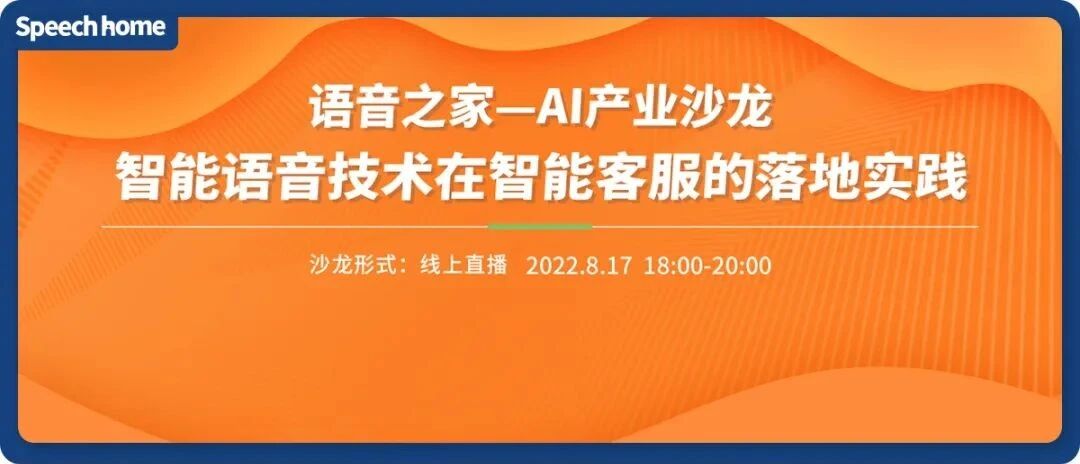 Speech home

语音之家—AI产业沙龙
智能语音技术在智能客服的落地实践

沙龙形式：线上直播 2022.8.17 18:00-20:00